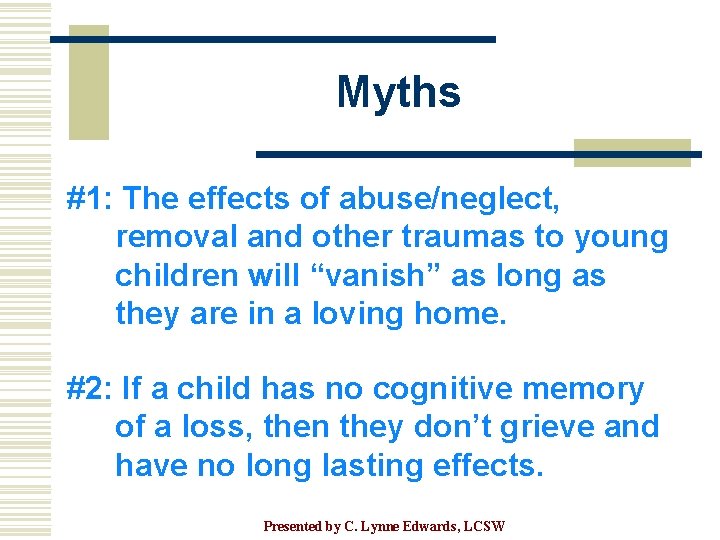 Myths

#1: The effects of abuse/neglect, removal and other traumas to young children will “vanish” as long as they are in a loving home.

#2: If a child has no cognitive memory of a loss, then they don’t grieve and have no long lasting effects.

Presented by C. Lynne Edwards, LCSW